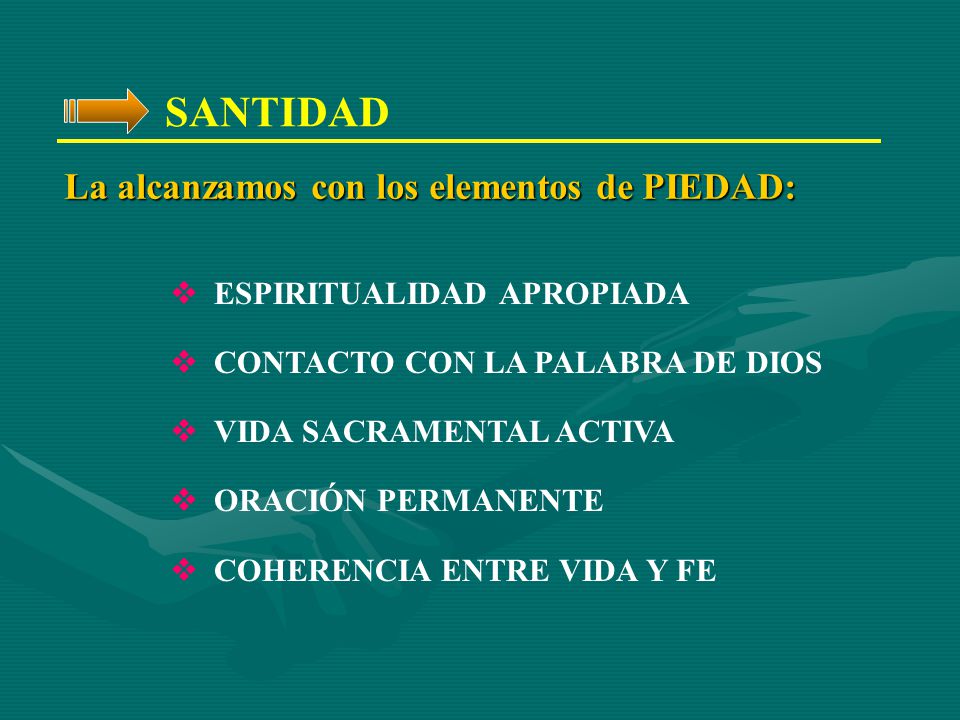 SANTIDAD

La alcanzamos con los elementos de PIEDAD:

❖ ESPIRITUALIDAD APROPIADA
❖ CONTACTO CON LA PALABRA DE DIOS
❖ VIDA SACRAMENTAL ACTIVA
❖ ORACIÓN PERMANENTE
❖ COHERENCIA ENTRE VIDA Y FE